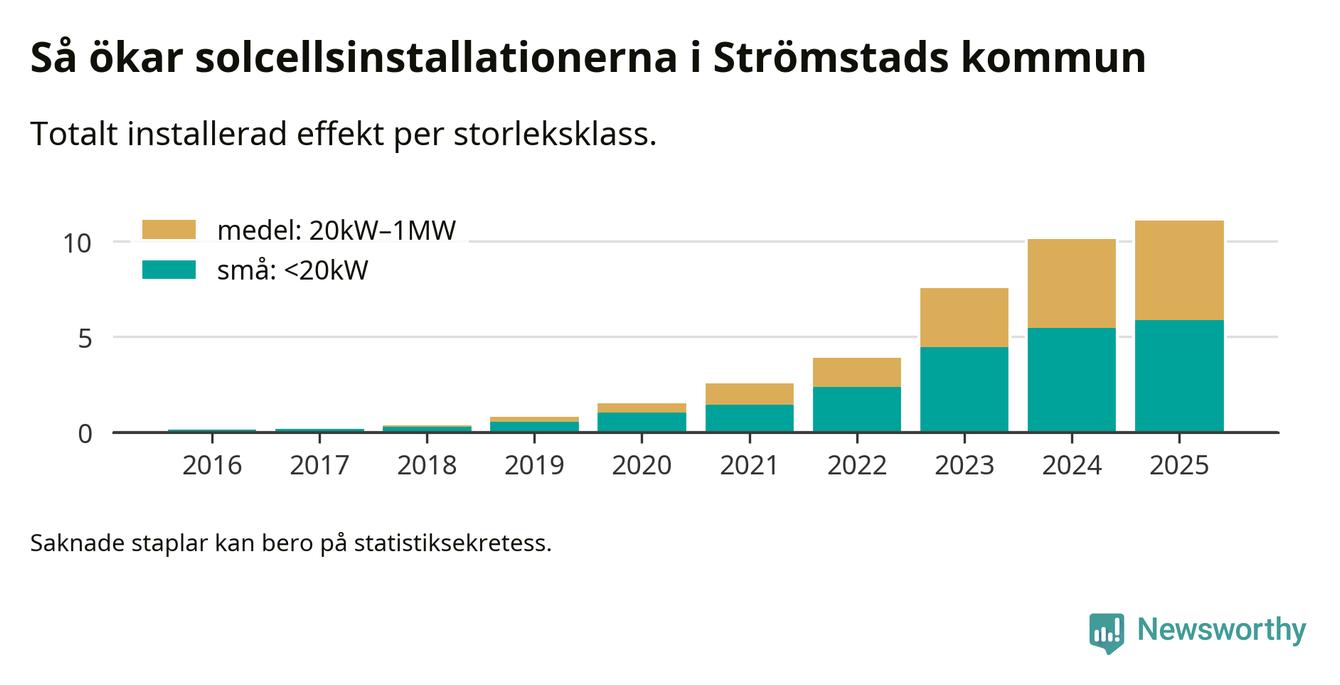 Så ökar solcellsinstallationerna i Strömstads kommun

Totalt installerad effekt per storleksklass.

medel: 20kW–1MW
små: <20kW

10
5
0

2016
2017
2018
2019
2020
2021
2022
2023
2024
2025

Saknade staplar kan bero på statistiksekretess.

Newsworthy